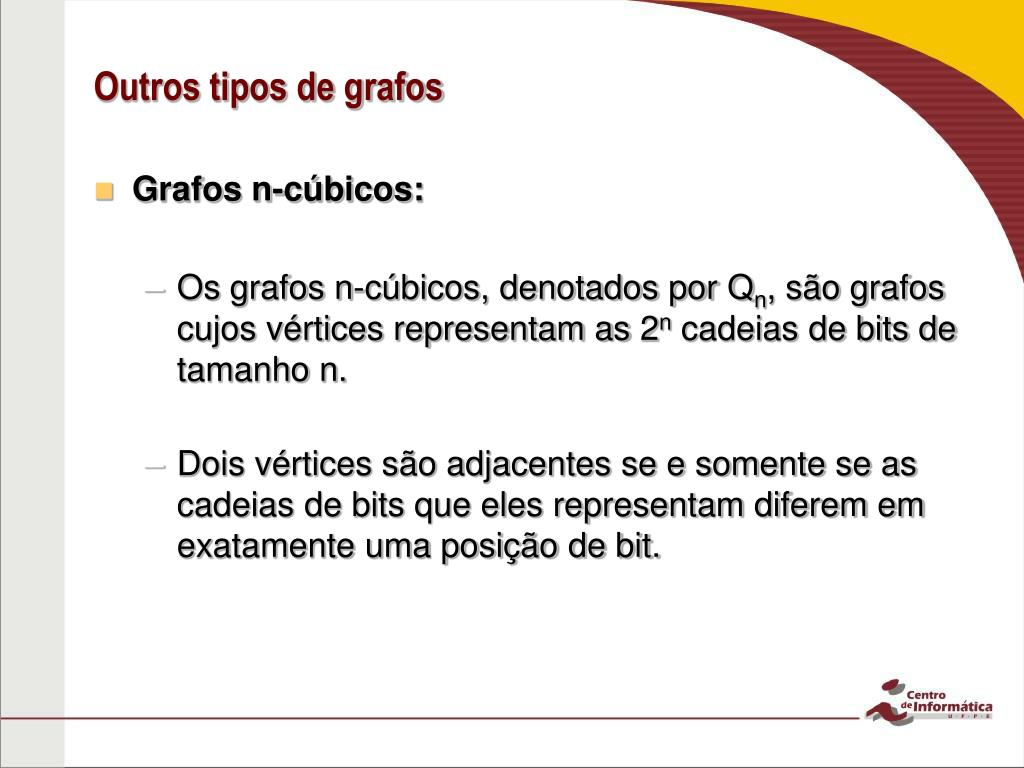 Outros tipos de grafos

Grafos n-cúbicos:

– Os grafos n-cúbicos, denotados por $Q_n$, são grafos cujos vértices representam as $2^n$ cadeias de bits de tamanho n.

– Dois vértices são adjacentes se e somente se as cadeias de bits que eles representam diferem em exatamente uma posição de bit.

Centro de Informática UFPE